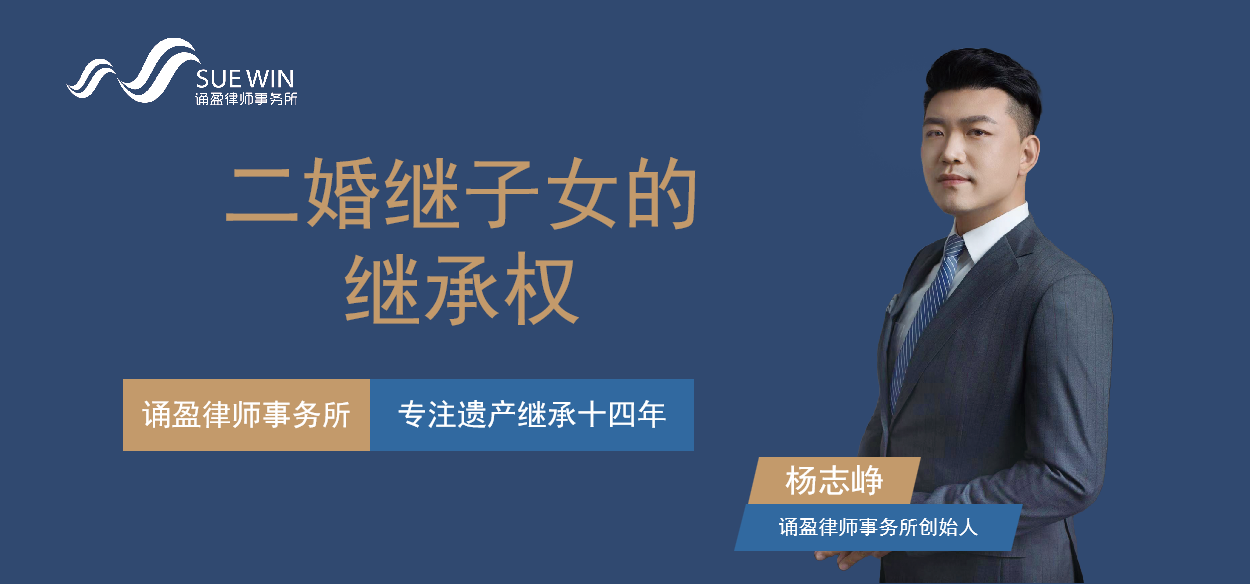 SUE WIN
诵盈律师事务所

二婚继子女的继承权

诵盈律师事务所

专注遗产继承十四年

杨志峥

诵盈律师事务所创始人